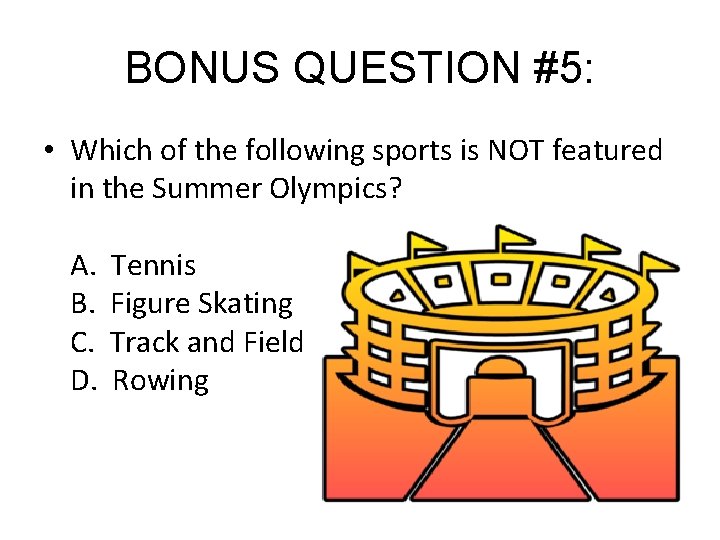 BONUS QUESTION #5:

• Which of the following sports is NOT featured in the Summer Olympics?

A. Tennis
B. Figure Skating
C. Track and Field
D. Rowing